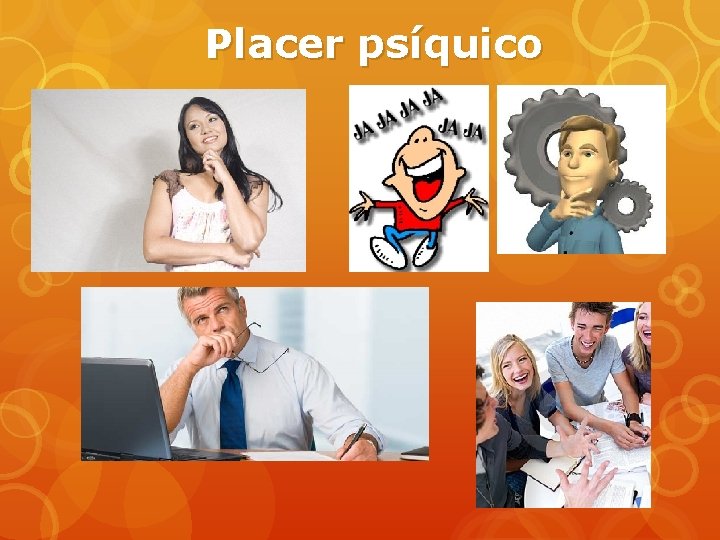 Placer psíquico

JA JA JA JA
JA JA